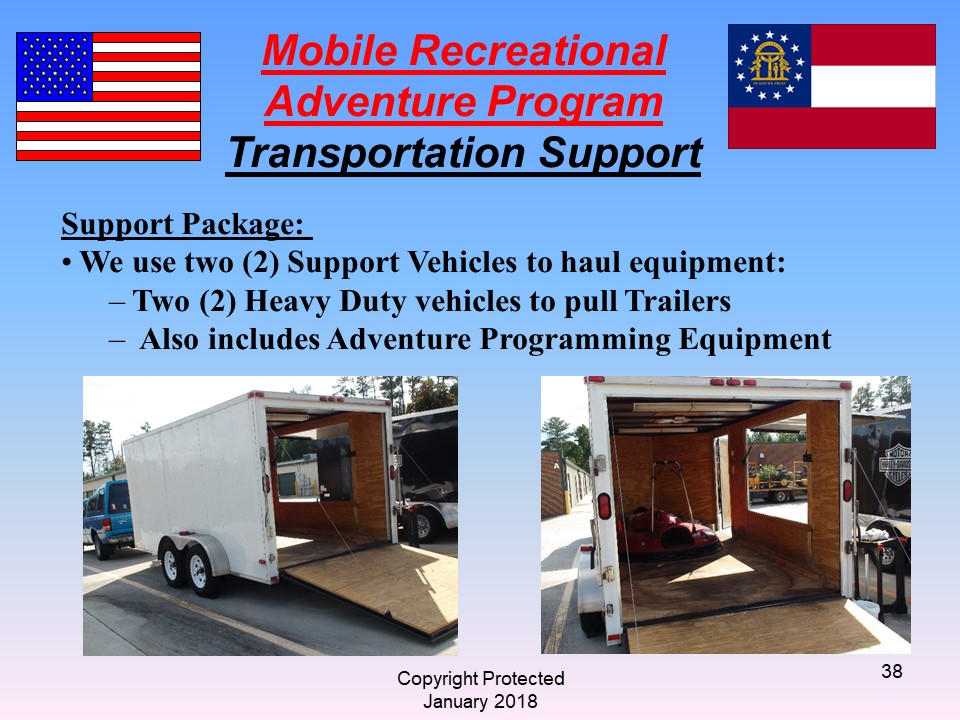 Mobile Recreational Adventure Program
Transportation Support

Support Package:
• We use two (2) Support Vehicles to haul equipment:
– Two (2) Heavy Duty vehicles to pull Trailers
– Also includes Adventure Programming Equipment

Copyright Protected
January 2018

38